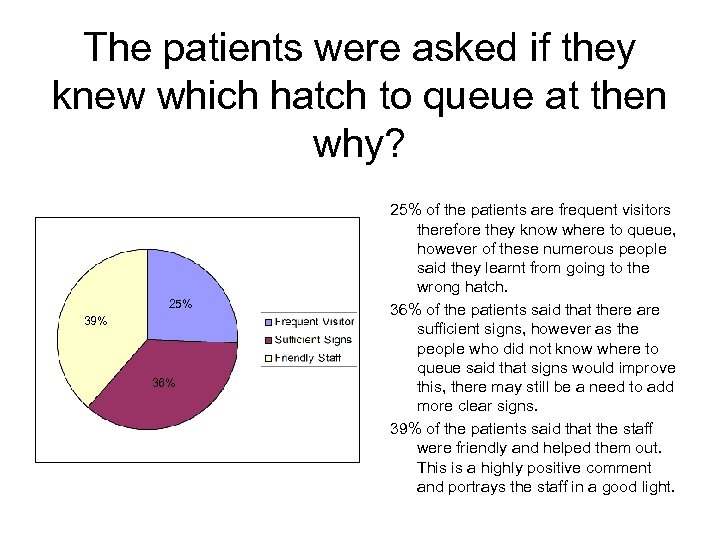 The patients were asked if they knew which hatch to queue at then why?

25%

39%

36%

Frequent Visitor
Sufficient Signs
Friendly Staff

25% of the patients are frequent visitors therefore they know where to queue, however of these numerous people said they learnt from going to the wrong hatch.

36% of the patients said that there are sufficient signs, however as the people who did not know where to queue said that signs would improve this, there may still be a need to add more clear signs.

39% of the patients said that the staff were friendly and helped them out. This is a highly positive comment and portrays the staff in a good light.